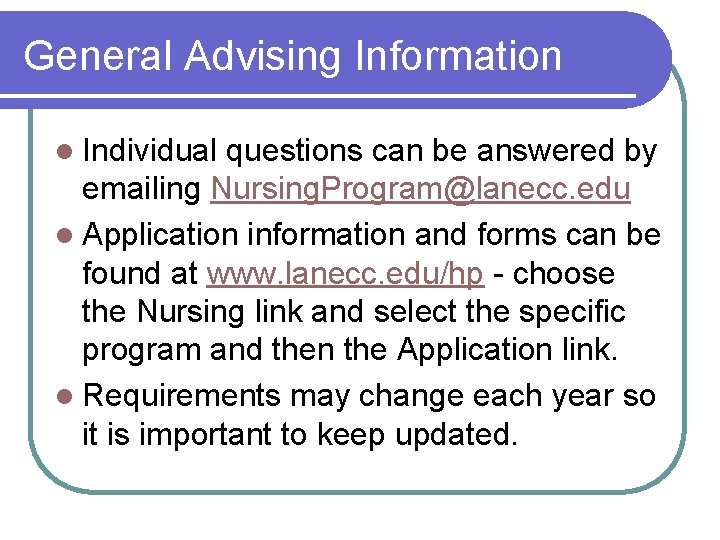 General Advising Information

- Individual questions can be answered by emailing NursingProgram@lanecc.edu
- Application information and forms can be found at www.lanecc.edu/hp - choose the Nursing link and select the specific program and then the Application link.
- Requirements may change each year so it is important to keep updated.